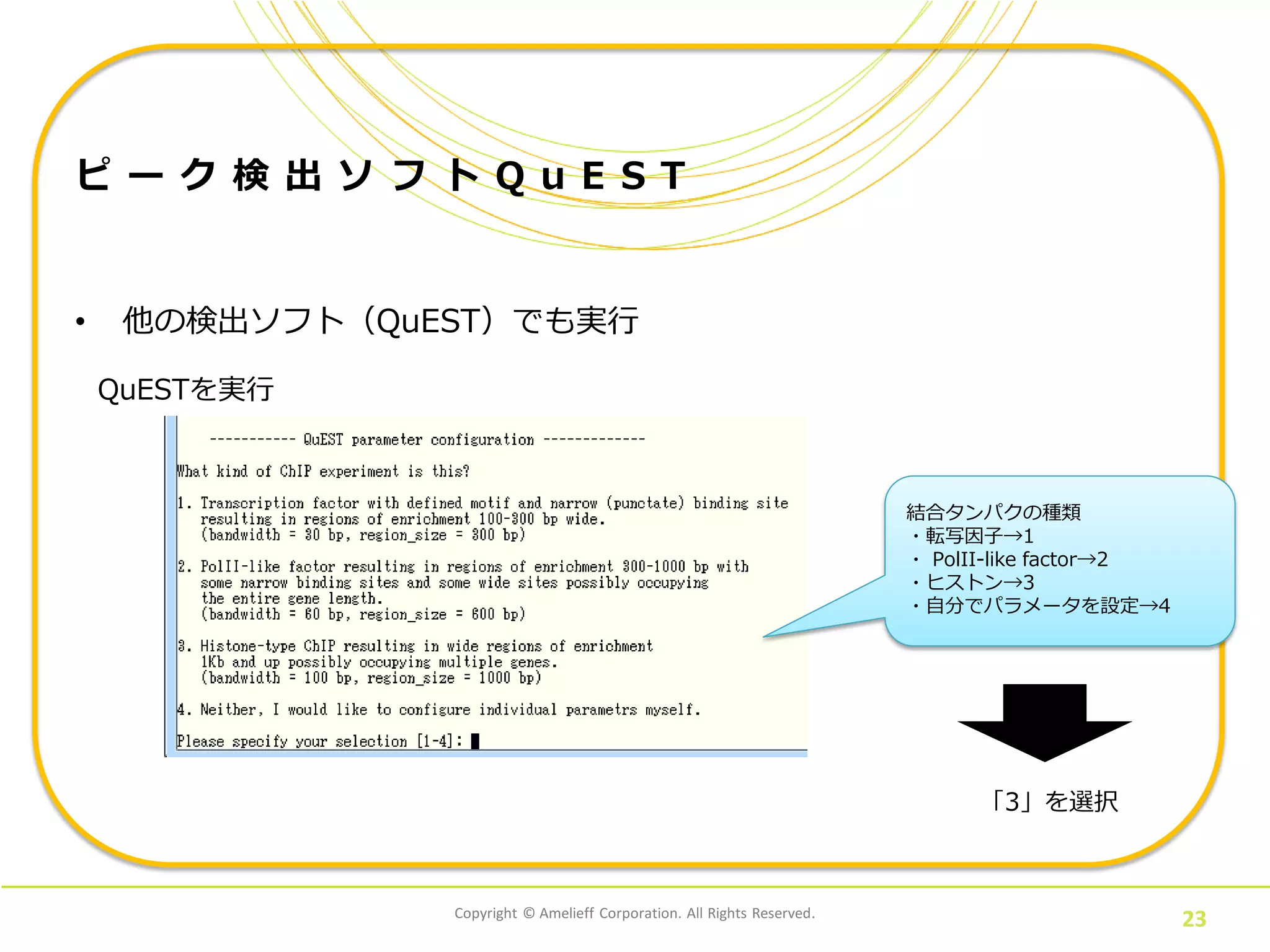 ピーク検出ソフトQuEST

• 他の検出ソフト（QuEST）でも実行

QuESTを実行

----------- QuEST parameter configuration -------------

What kind of ChIP experiment is this?

1. Transcription factor with defined motif and narrow (punctate) binding site resulting in regions of enrichment 100-300 bp wide.
(bandwidth = 30 bp, region_size = 300 bp)

2. PolII-like factor resulting in regions of enrichment 300-1000 bp with some narrow binding sites and some wide sites possibly occupying the entire gene length.
(bandwidth = 60 bp, region_size = 600 bp)

3. Histone-type ChIP resulting in wide regions of enrichment 1Kb and up possibly occupying multiple genes.
(bandwidth = 100 bp, region_size = 1000 bp)

4. Neither, I would like to configure individual parametrs myself.

Please specify your selection [1-4]:

結合タンパクの種類
・転写因子→1
・ PolII-like factor→2
・ヒストン→3
・自分でパラメータを設定→4

「3」を選択

Copyright © Amelieff Corporation. All Rights Reserved.

23